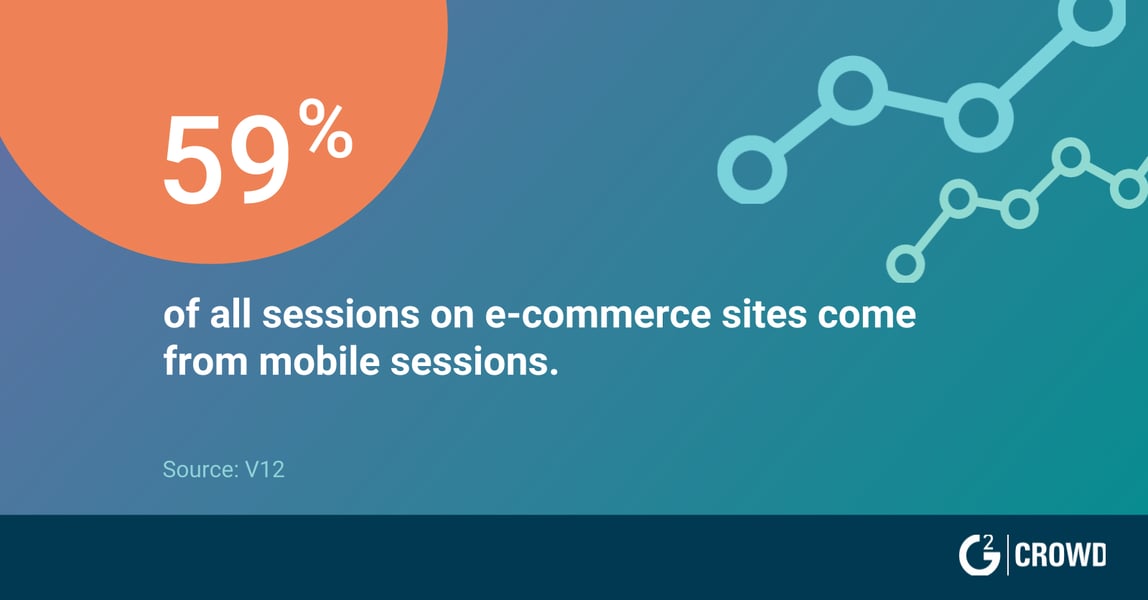 59%

of all sessions on e-commerce sites come from mobile sessions.

Source: V12

G2 | CROWD